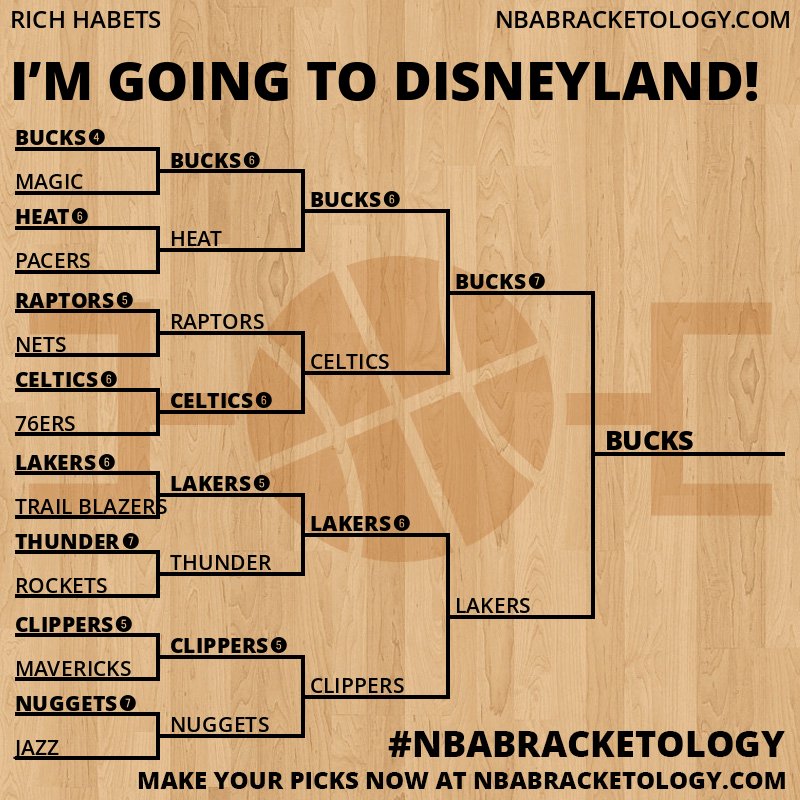 RICH HABETS

NBABRACKETOLOGY.COM

I'M GOING TO DISNEYLAND!

BUCKS 4
MAGIC
HEAT 6
PACERS
RAPTORS 5
NETS
CELTICS 6
76ERS
LAKERS 6
TRAIL BLAZERS
THUNDER 7
ROCKETS
CLIPPERS 5
MAVERICKS
NUGGETS 7
JAZZ

BUCKS 6
HEAT
RAPTORS
CELTICS 6
LAKERS 5
THUNDER
CLIPPERS 5
NUGGETS

BUCKS 6
CELTICS
LAKERS 6
CLIPPERS

BUCKS 7
LAKERS

BUCKS

#NBABRACKETOLOGY

MAKE YOUR PICKS NOW AT NBABRACKETOLOGY.COM